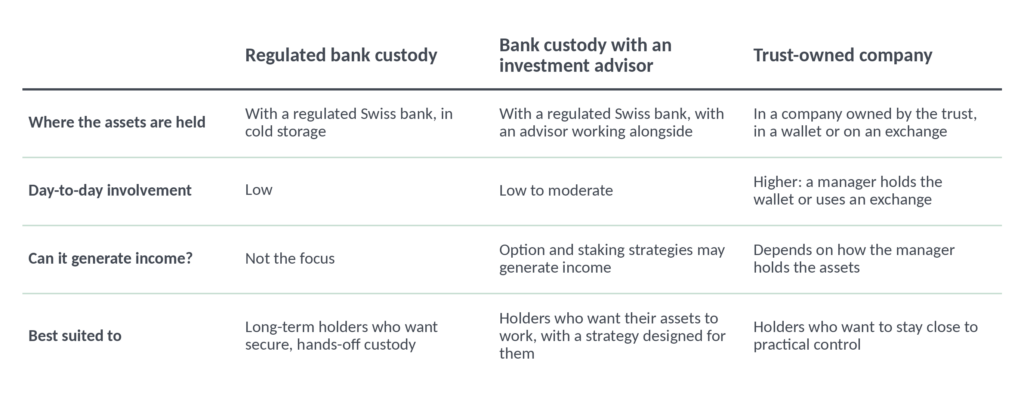 | | Regulated bank custody | Bank custody with an investment advisor | Trust-owned company |
|---|---|---|---|
| Where the assets are held | With a regulated Swiss bank, in cold storage | With a regulated Swiss bank, with an advisor working alongside | In a company owned by the trust, in a wallet or on an exchange |
| Day-to-day involvement | Low | Low to moderate | Higher: a manager holds the wallet or uses an exchange |
| Can it generate income? | Not the focus | Option and staking strategies may generate income | Depends on how the manager holds the assets |
| Best suited to | Long-term holders who want secure, hands-off custody | Holders who want their assets to work, with a strategy designed for them | Holders who want to stay close to practical control |